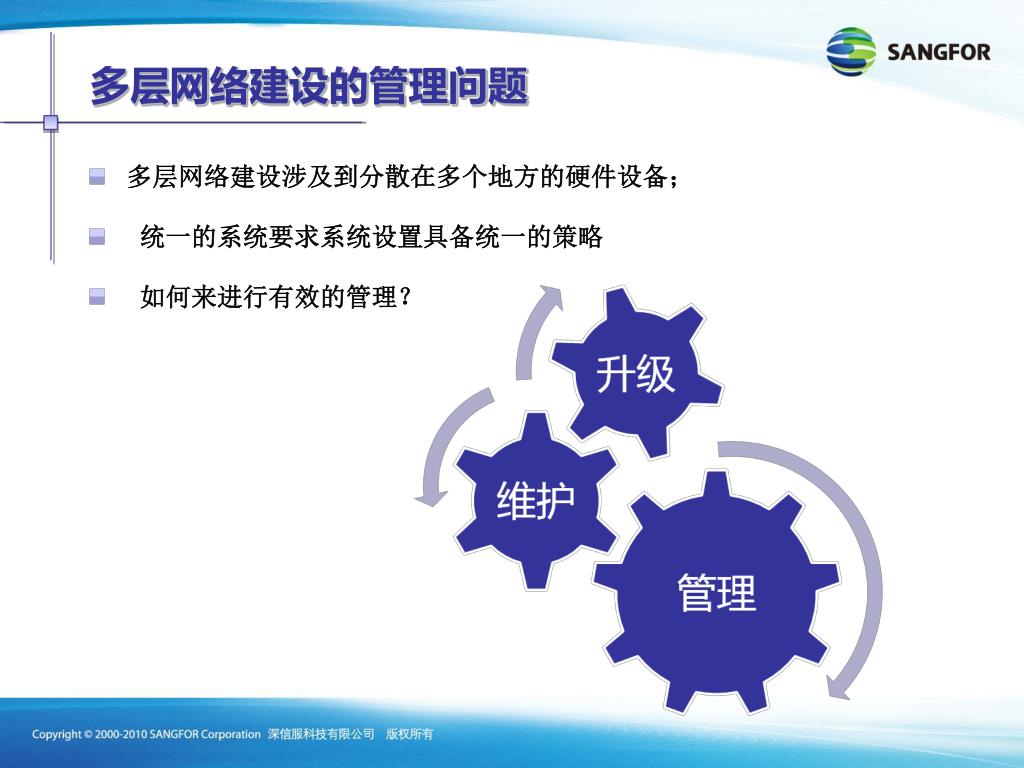 SANGFOR

多层网络建设的管理问题

多层网络建设涉及到分散在多个地方的硬件设备；

统一的系统要求系统设置具备统一的策略

如何来进行有效的管理？

升级

维护

管理

Copyright © 2000-2010 SANGFOR Corporation 深信服科技有限公司 版权所有